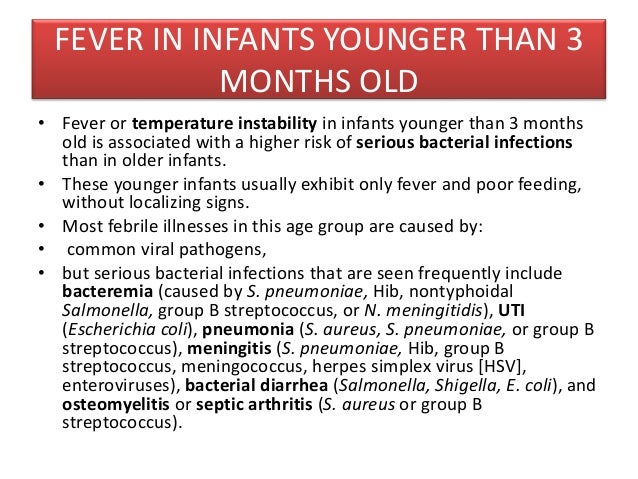 FEVER IN INFANTS YOUNGER THAN 3 MONTHS OLD

• Fever or temperature instability in infants younger than 3 months old is associated with a higher risk of serious bacterial infections than in older infants.
• These younger infants usually exhibit only fever and poor feeding, without localizing signs.
• Most febrile illnesses in this age group are caused by:
• common viral pathogens,
• but serious bacterial infections that are seen frequently include bacteremia (caused by S. pneumoniae, Hib, nontyphoidal Salmonella, group B streptococcus, or N. meningitidis), UTI (Escherichia coli), pneumonia (S. aureus, S. pneumoniae, or group B streptococcus), meningitis (S. pneumoniae, Hib, group B streptococcus, meningococcus, herpes simplex virus [HSV], enteroviruses), bacterial diarrhea (Salmonella, Shigella, E. coli), and osteomyelitis or septic arthritis (S. aureus or group B streptococcus).